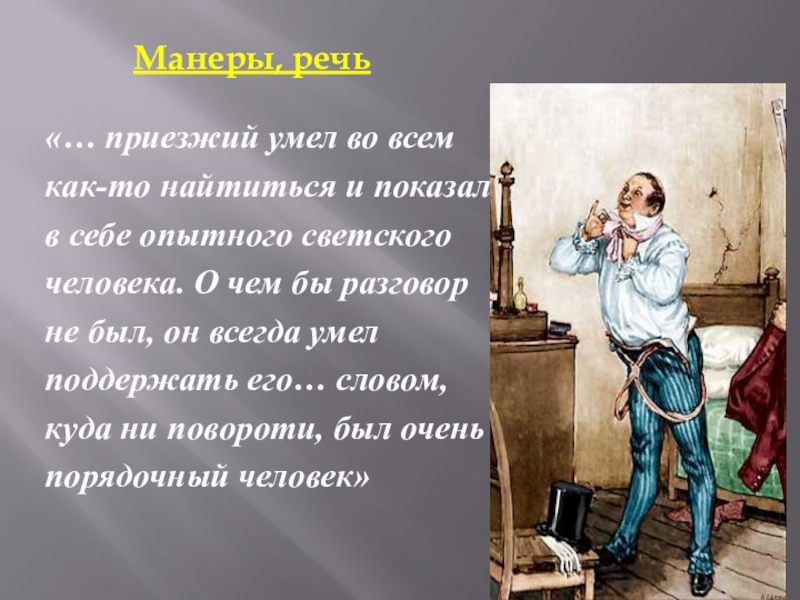 Манеры, речь

«… приезжий умел во всем как-то найтиться и показал в себе опытного светского человека. О чем бы разговор не был, он всегда умел поддержать его… словом, куда ни повороти, был очень порядочный человек»